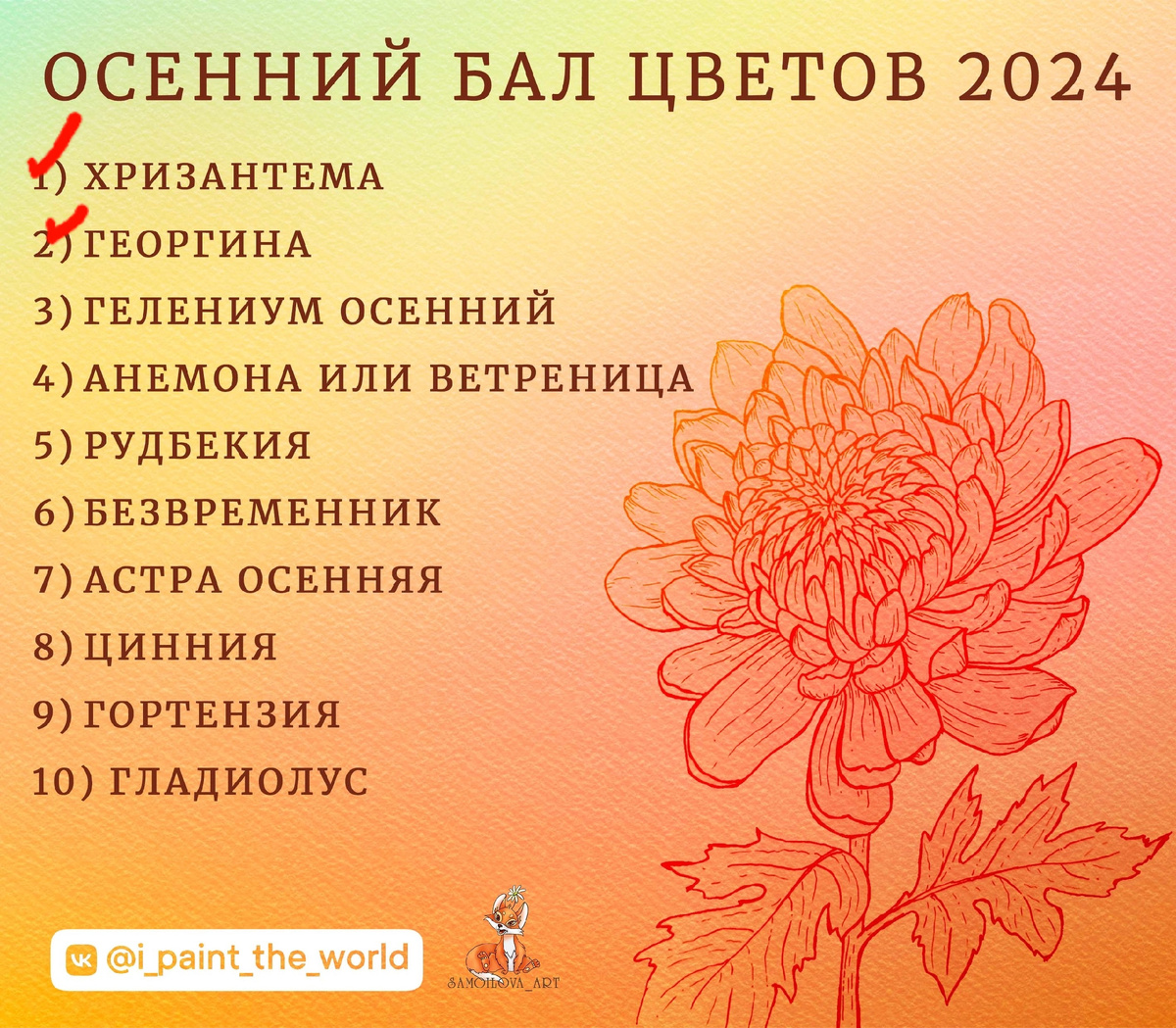 ОСЕННИЙ БАЛ ЦВЕТОВ 2024

1) ХРИЗАНТЕМА
2) ГЕОРГИНА
3) ГЕЛЕНИУМ ОСЕННИЙ
4) АНЕМОНА ИЛИ ВЕТРЕНИЦА
5) РУДБЕКИЯ
6) БЕЗВРЕМЕННИК
7) АСТРА ОСЕННЯЯ
8) ЦИННИЯ
9) ГОРТЕНЗИЯ
10) ГЛАДИОЛУС

@i_paint_the_world

SAMOILOVA_ART